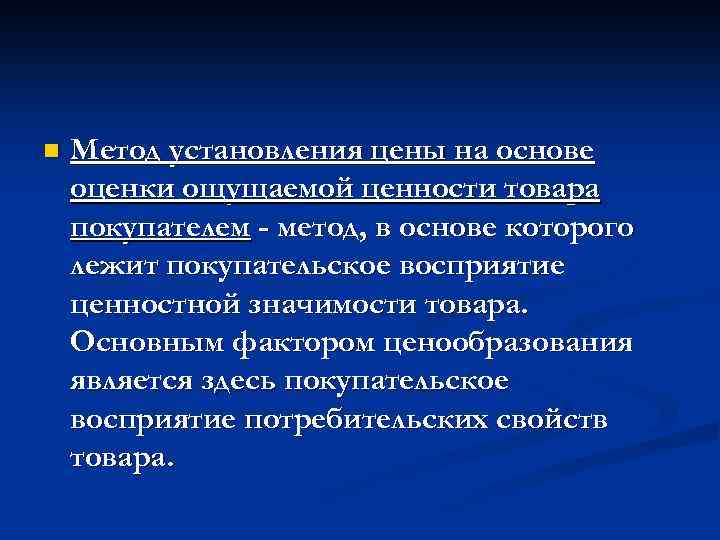 Метод установления цены на основе оценки ощущаемой ценности товара покупателем - метод, в основе которого лежит покупательское восприятие ценностной значимости товара. Основным фактором ценообразования является здесь покупательское восприятие потребительских свойств товара.